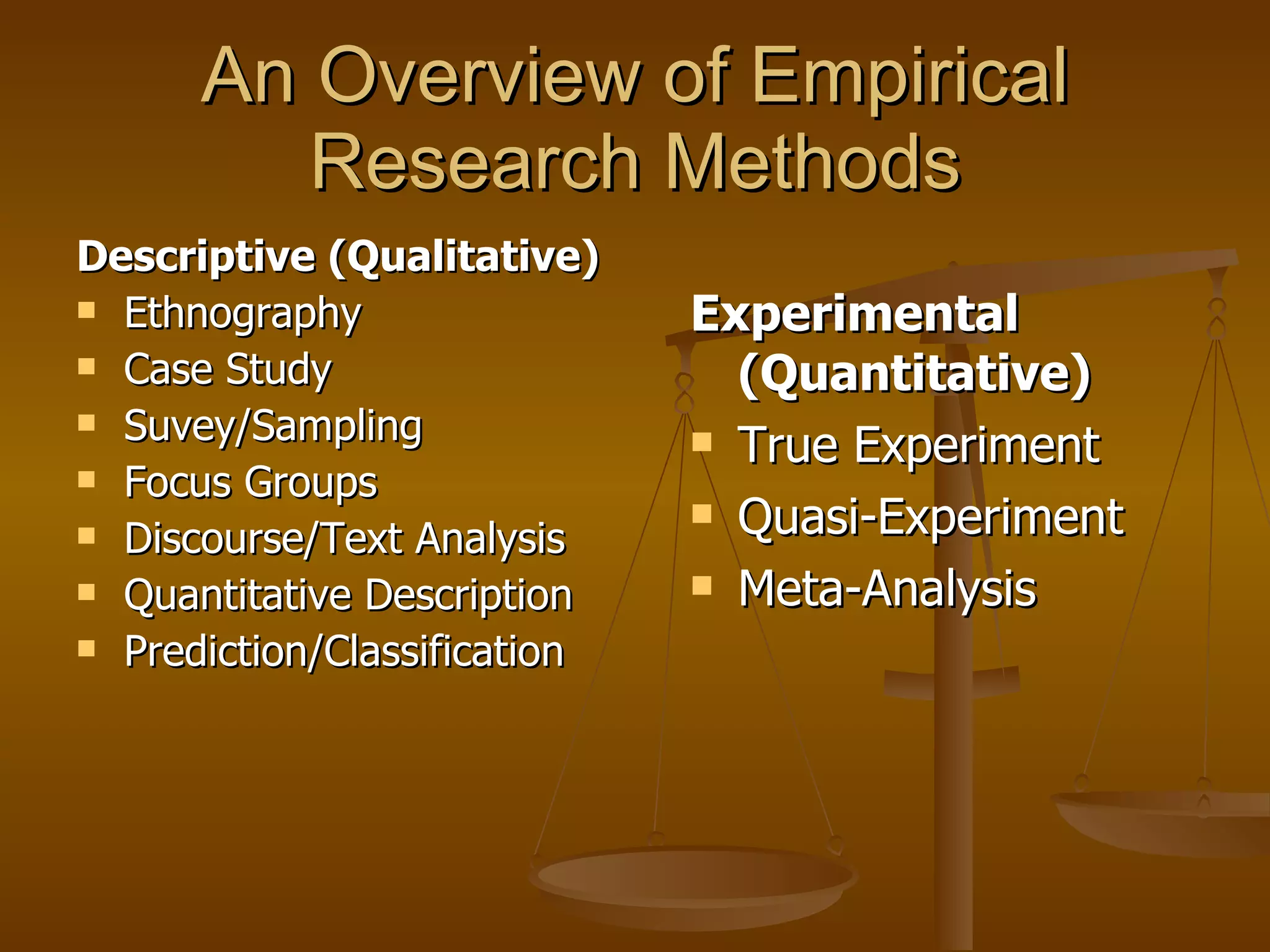 An Overview of Empirical Research Methods

Descriptive (Qualitative)

- Ethnography
- Case Study
- Suvey/Sampling
- Focus Groups
- Discourse/Text Analysis
- Quantitative Description
- Prediction/Classification

Experimental (Quantitative)

- True Experiment
- Quasi-Experiment
- Meta-Analysis